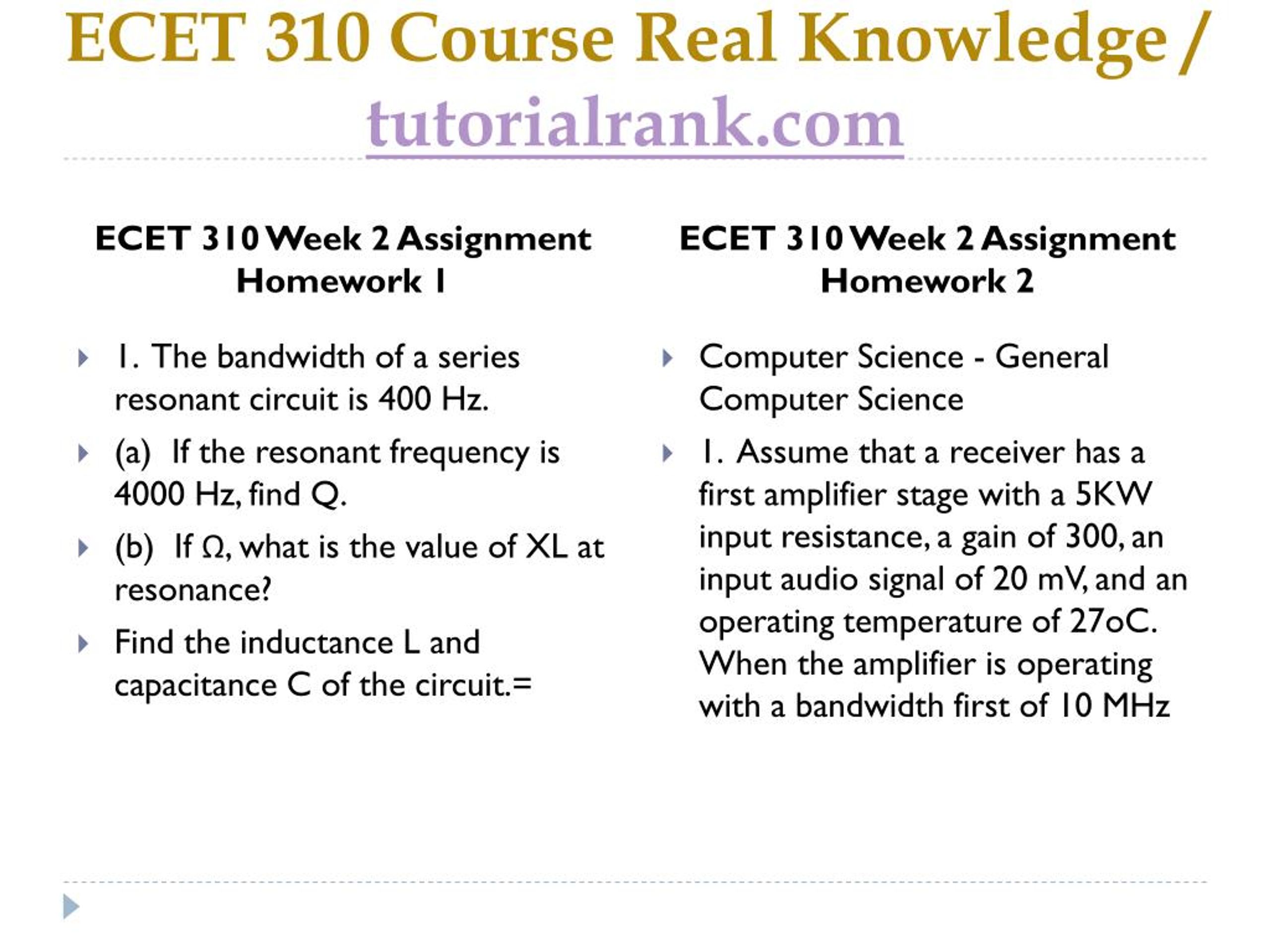 ECET 310 Course Real Knowledge / tutorialrank.com

ECET 310 Week 2 Assignment Homework 1

1. The bandwidth of a series resonant circuit is 400 Hz.

(a) If the resonant frequency is 4000 Hz, find Q.

(b) If Ω, what is the value of XL at resonance?

Find the inductance L and capacitance C of the circuit.=

ECET 310 Week 2 Assignment Homework 2

Computer Science - General Computer Science

1. Assume that a receiver has a first amplifier stage with a 5KW input resistance, a gain of 300, an input audio signal of 20 mV, and an operating temperature of 27oC. When the amplifier is operating with a bandwidth first of 10 MHz